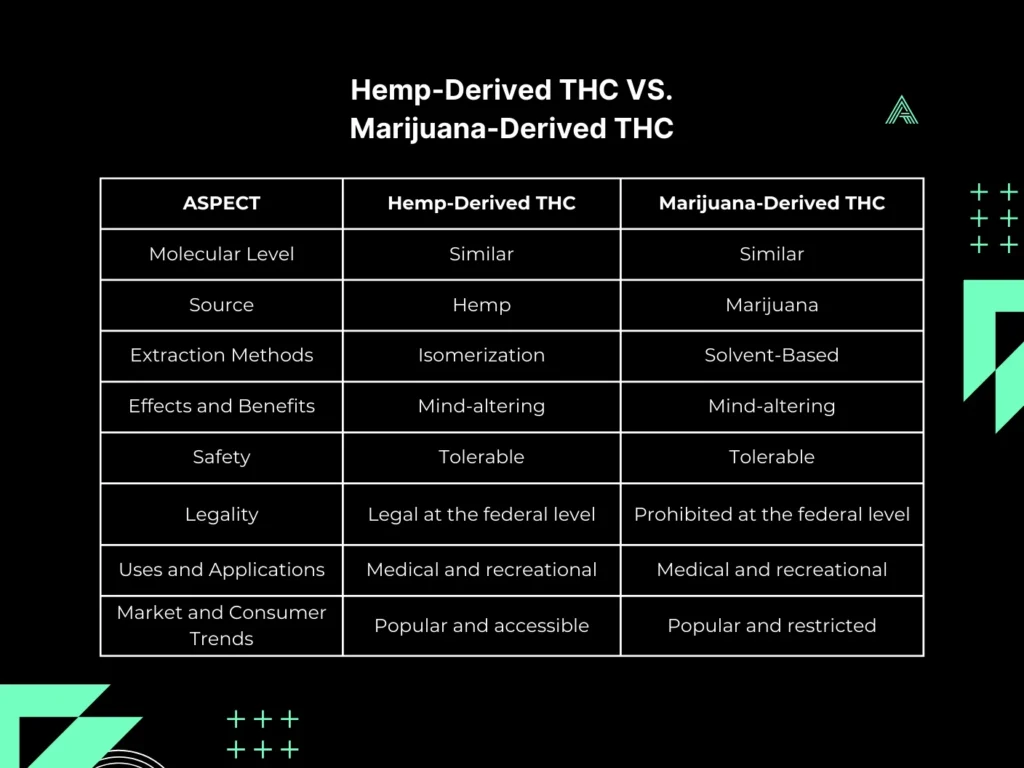 Hemp-Derived THC VS.
Marijuana-Derived THC

| ASPECT | Hemp-Derived THC | Marijuana-Derived THC |
|---|---|---|
| Molecular Level | Similar | Similar |
| Source | Hemp | Marijuana |
| Extraction Methods | Isomerization | Solvent-Based |
| Effects and Benefits | Mind-altering | Mind-altering |
| Safety | Tolerable | Tolerable |
| Legality | Legal at the federal level | Prohibited at the federal level |
| Uses and Applications | Medical and recreational | Medical and recreational |
| Market and Consumer Trends | Popular and accessible | Popular and restricted |